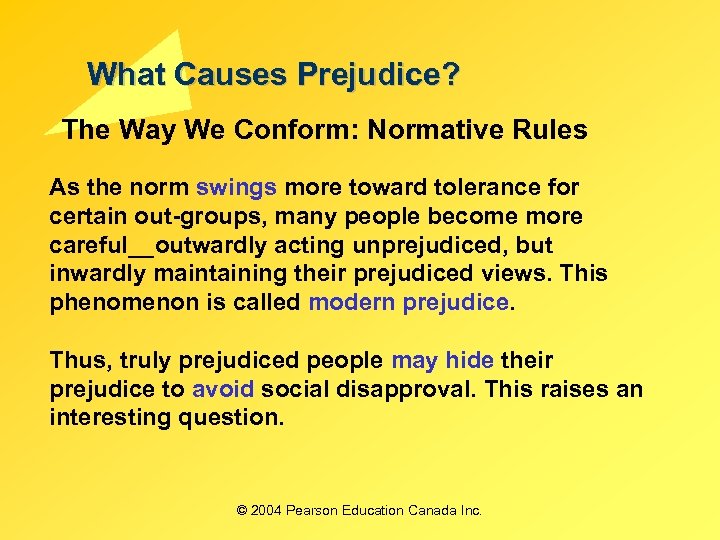 What Causes Prejudice?

The Way We Conform: Normative Rules

As the norm swings more toward tolerance for certain out-groups, many people become more careful__outwardly acting unprejudiced, but inwardly maintaining their prejudiced views. This phenomenon is called modern prejudice.

Thus, truly prejudiced people may hide their prejudice to avoid social disapproval. This raises an interesting question.

© 2004 Pearson Education Canada Inc.